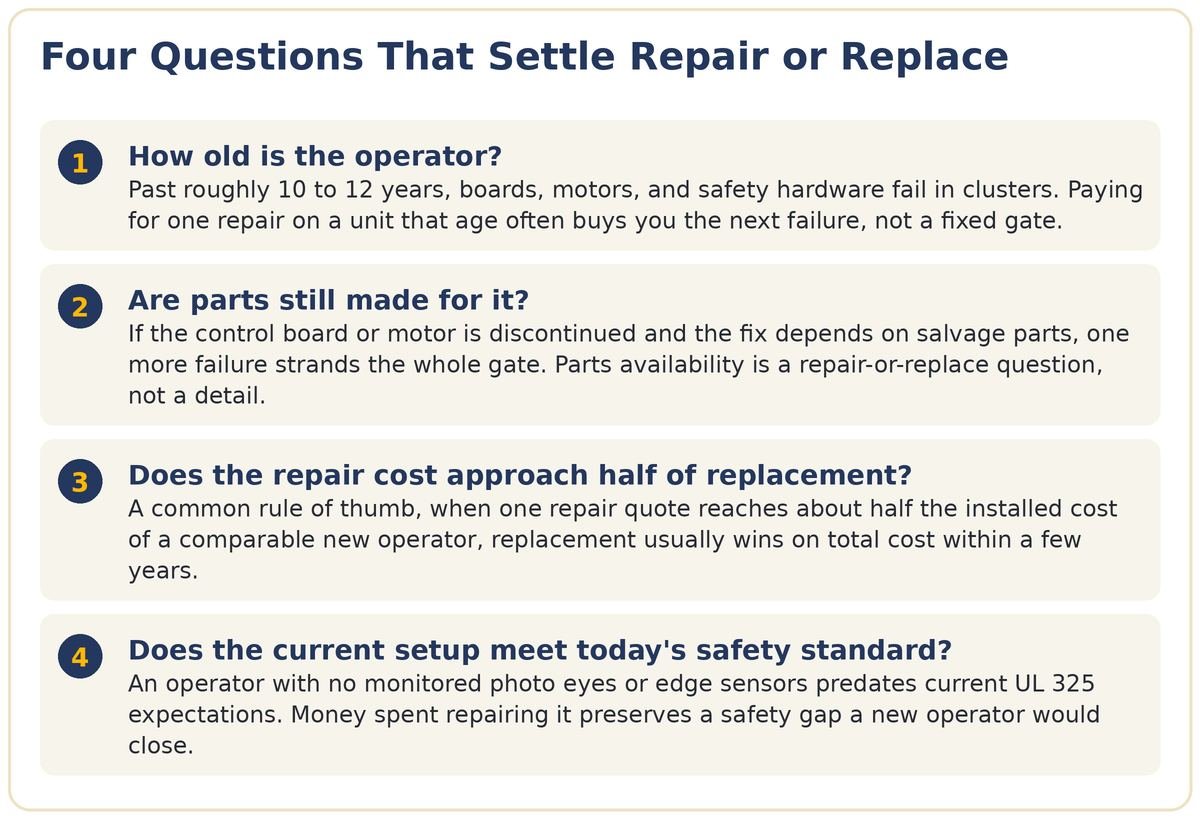 Four Questions That Settle Repair or Replace

1
How old is the operator?
Past roughly 10 to 12 years, boards, motors, and safety hardware fail in clusters. Paying for one repair on a unit that age often buys you the next failure, not a fixed gate.

2
Are parts still made for it?
If the control board or motor is discontinued and the fix depends on salvage parts, one more failure strands the whole gate. Parts availability is a repair-or-replace question, not a detail.

3
Does the repair cost approach half of replacement?
A common rule of thumb, when one repair quote reaches about half the installed cost of a comparable new operator, replacement usually wins on total cost within a few years.

4
Does the current setup meet today's safety standard?
An operator with no monitored photo eyes or edge sensors predates current UL 325 expectations. Money spent repairing it preserves a safety gap a new operator would close.